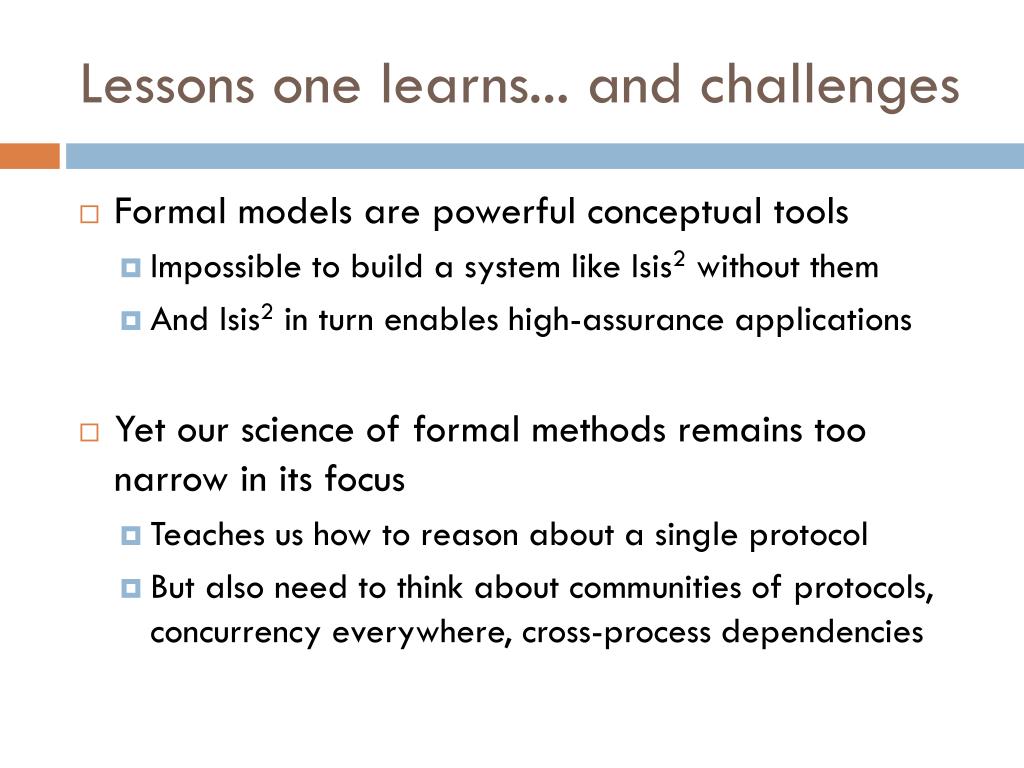 Lessons one learns... and challenges

Formal models are powerful conceptual tools

Impossible to build a system like Isis$^2$ without them

And Isis$^2$ in turn enables high-assurance applications

Yet our science of formal methods remains too narrow in its focus

Teaches us how to reason about a single protocol

But also need to think about communities of protocols, concurrency everywhere, cross-process dependencies